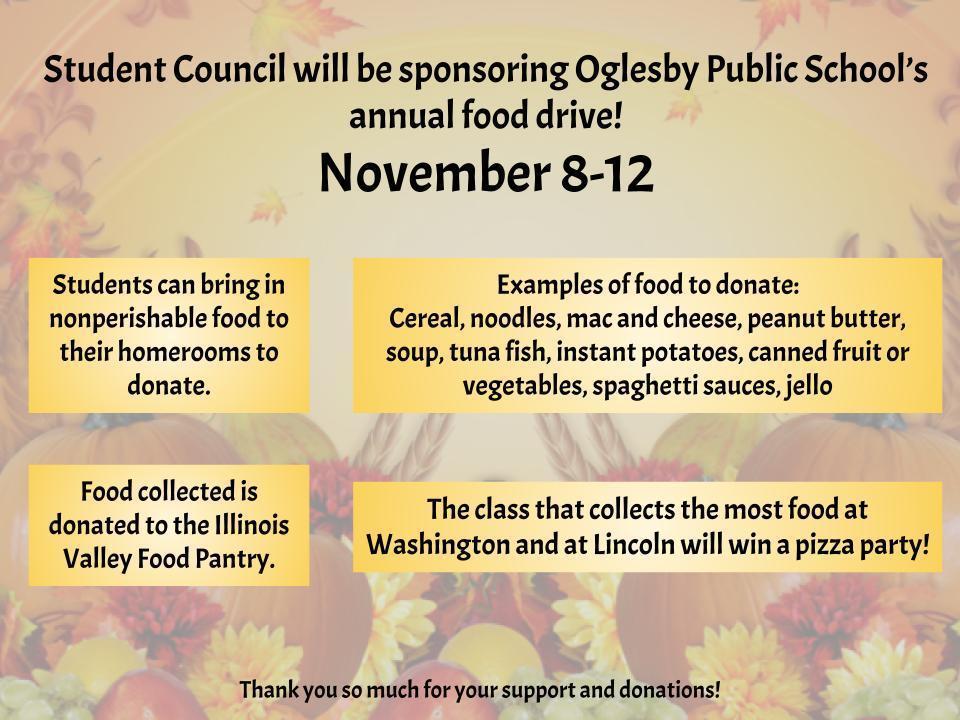 Student Council will be sponsoring Oglesby Public School's annual food drive!

November 8-12

Students can bring in nonperishable food to their homerooms to donate.

Examples of food to donate:
Cereal, noodles, mac and cheese, peanut butter, soup, tuna fish, instant potatoes, canned fruit or vegetables, spaghetti sauces, jello

Food collected is donated to the Illinois Valley Food Pantry.

The class that collects the most food at Washington and at Lincoln will win a pizza party!

Thank you so much for your support and donations!